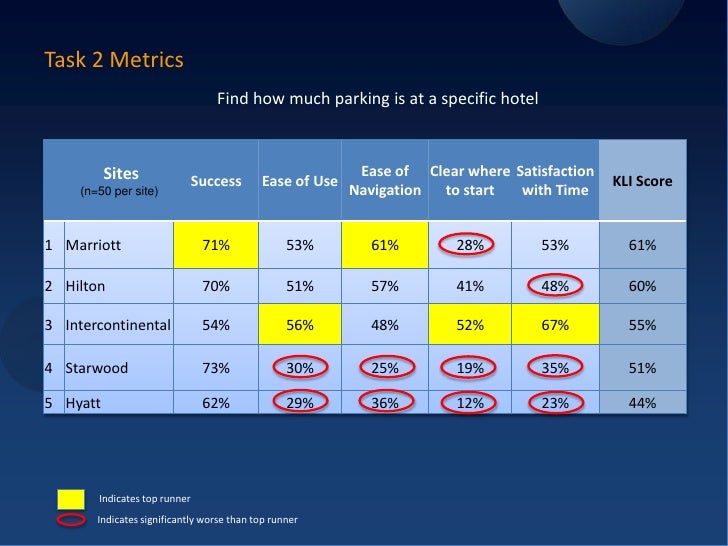 Task 2 Metrics

Find how much parking is at a specific hotel

| | Sites (n=50 per site) | Success | Ease of Use | Ease of Navigation | Clear where to start | Satisfaction with Time | KLI Score |
|---|---|---|---|---|---|---|---|
| 1 | Marriott | 71% | 53% | 61% | 28% | 53% | 61% |
| 2 | Hilton | 70% | 51% | 57% | 41% | 48% | 60% |
| 3 | Intercontinental | 54% | 56% | 48% | 52% | 67% | 55% |
| 4 | Starwood | 73% | 30% | 25% | 19% | 35% | 51% |
| 5 | Hyatt | 62% | 29% | 36% | 12% | 23% | 44% |

Indicates top runner

Indicates significantly worse than top runner